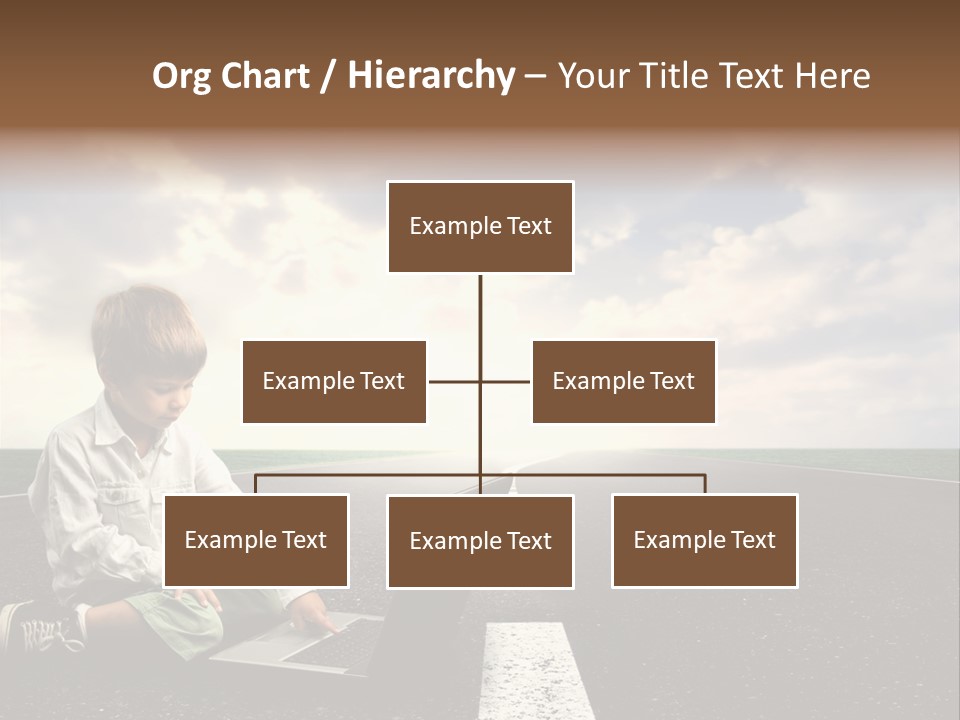 Org Chart / Hierarchy – Your Title Text Here

Example Text

Example Text

Example Text

Example Text

Example Text

Example Text